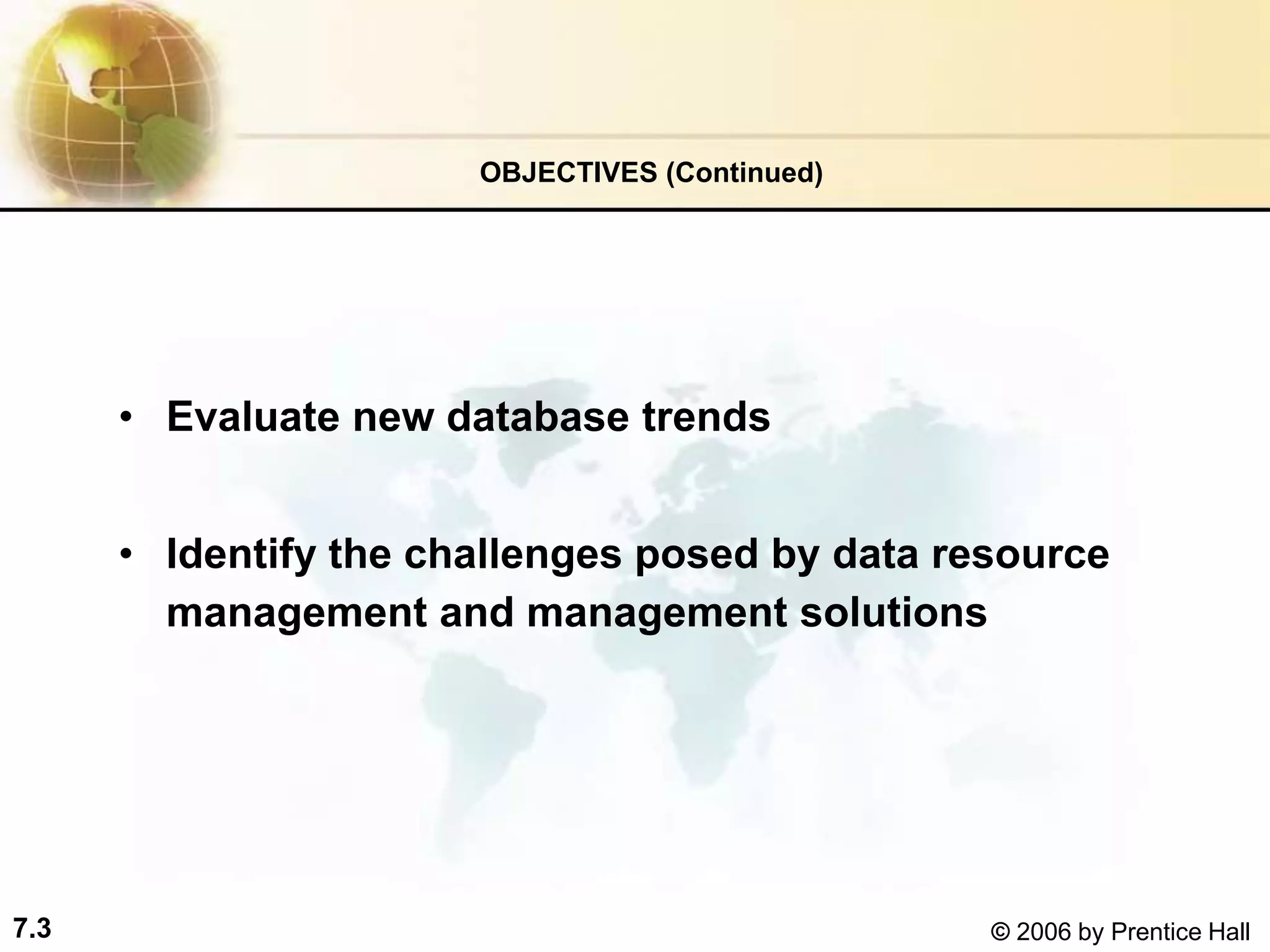 OBJECTIVES (Continued)

• Evaluate new database trends

• Identify the challenges posed by data resource management and management solutions

7.3

© 2006 by Prentice Hall